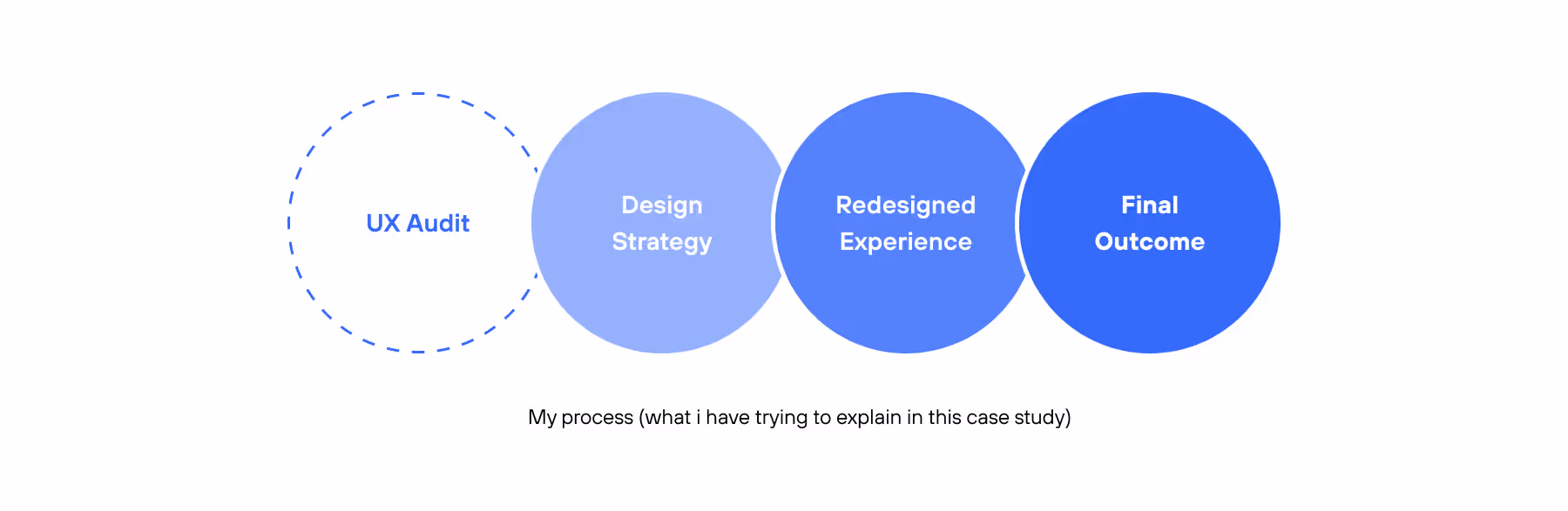 UX Audit

Design Strategy

Redesigned Experience

Final Outcome

My process (what i have trying to explain in this case study)